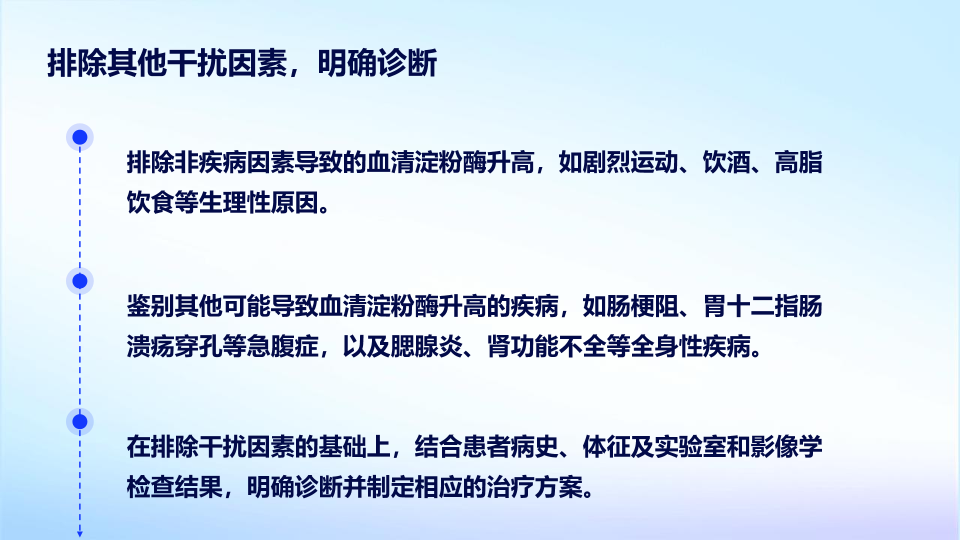 排除其他干扰因素，明确诊断

排除非疾病因素导致的血清淀粉酶升高，如剧烈运动、饮酒、高脂饮食等生理性原因。

鉴别其他可能导致血清淀粉酶升高的疾病，如肠梗阻、胃十二指肠溃疡穿孔等急腹症，以及腮腺炎、肾功能不全等全身性疾病。

在排除干扰因素的基础上，结合患者病史、体征及实验室和影像学检查结果，明确诊断并制定相应的治疗方案。